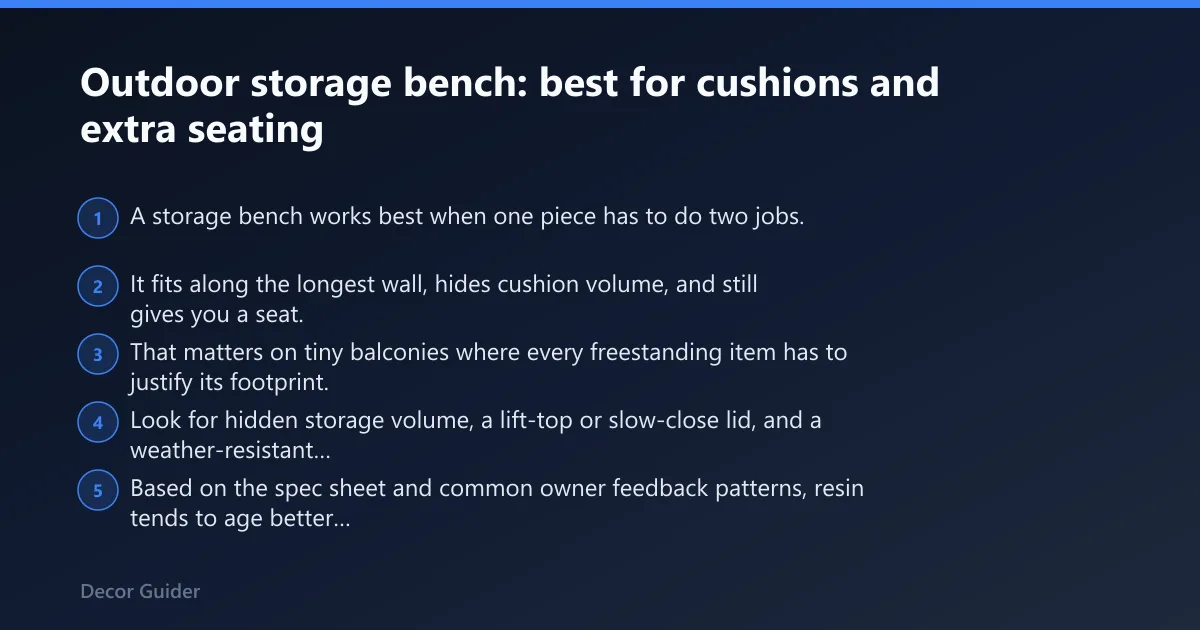 Outdoor storage bench: best for cushions and extra seating

1 A storage bench works best when one piece has to do two jobs.

2 It fits along the longest wall, hides cushion volume, and still gives you a seat.

3 That matters on tiny balconies where every freestanding item has to justify its footprint.

4 Look for hidden storage volume, a lift-top or slow-close lid, and a weather-resistant...

5 Based on the spec sheet and common owner feedback patterns, resin tends to age better...

Decor Guider